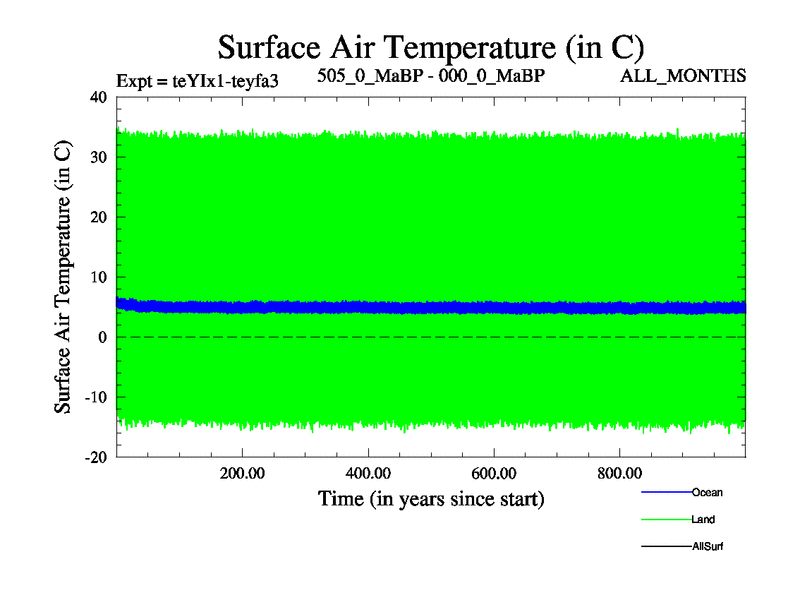 Surface Air Temperature (in C)

Expt = teYIx1-teyfa3

505_0_MaBP - 000_0_MaBP

ALL_MONTHS

Surface Air Temperature (in C)

40
30
20
10
0
-10
-20

200.00
400.00
600.00
800.00

Time (in years since start)

Ocean
Land
AllSurf